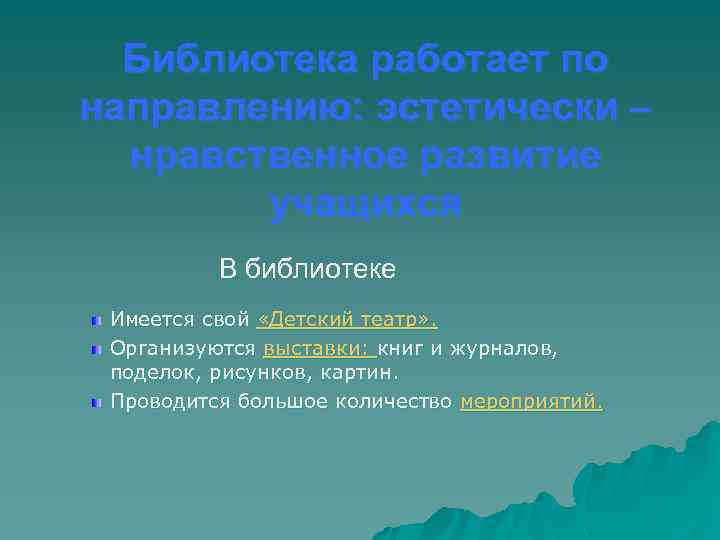 Библиотека работает по направлению: эстетически – нравственное развитие учащихся

В библиотеке

Имеется свой «Детский театр».

Организуются выставки: книг и журналов, поделок, рисунков, картин.

Проводится большое количество мероприятий.